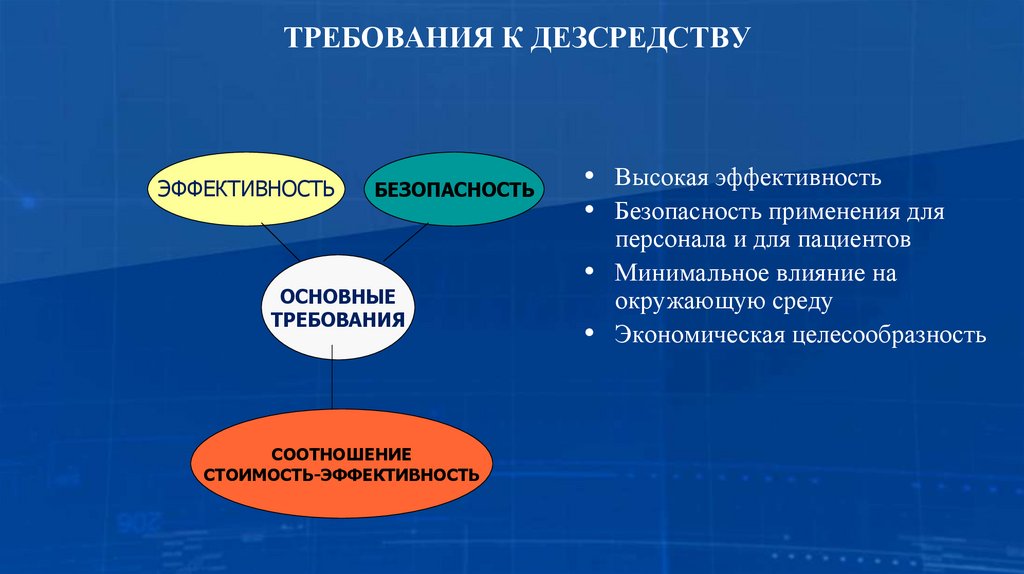 ТРЕБОВАНИЯ К ДЕЗСРЕДСТВУ

ЭФФЕКТИВНОСТЬ

БЕЗОПАСНОСТЬ

ОСНОВНЫЕ ТРЕБОВАНИЯ

СООТНОШЕНИЕ СТОИМОСТЬ-ЭФФЕКТИВНОСТЬ

• Высокая эффективность
• Безопасность применения для персонала и для пациентов
• Минимальное влияние на окружающую среду
• Экономическая целесообразность